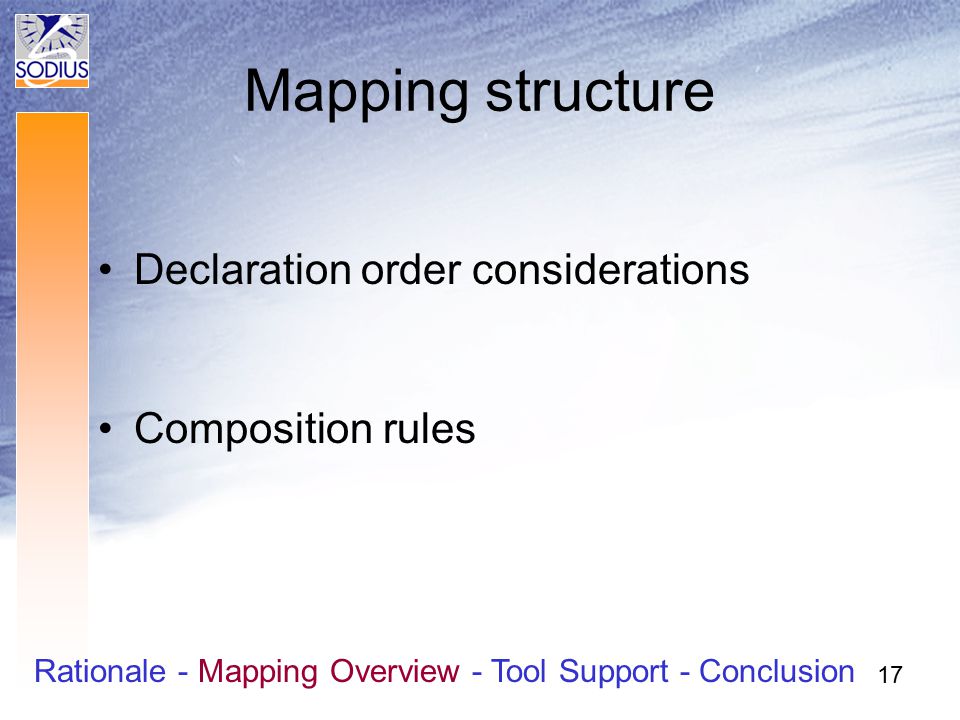 SODIUS

Mapping structure

• Declaration order considerations

• Composition rules

Rationale - Mapping Overview - Tool Support - Conclusion 17